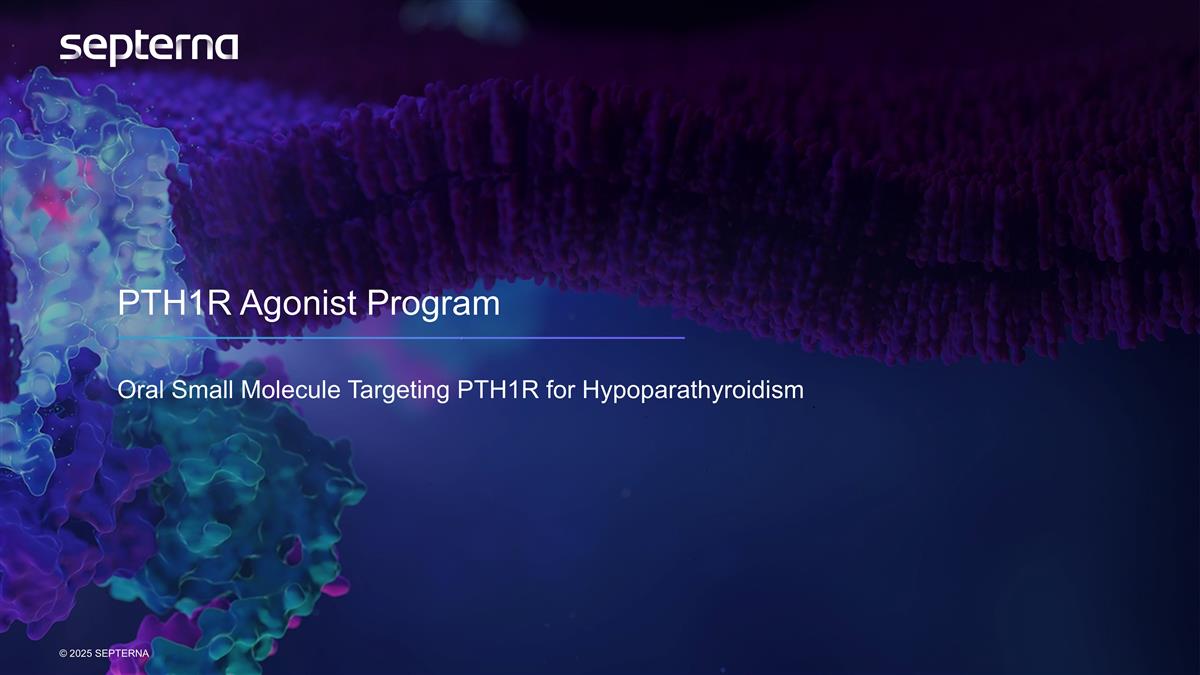 septerna

PTH1R Agonist Program

Oral Small Molecule Targeting PTH1R for Hypoparathyroidism

© 2025 SEPTERNA